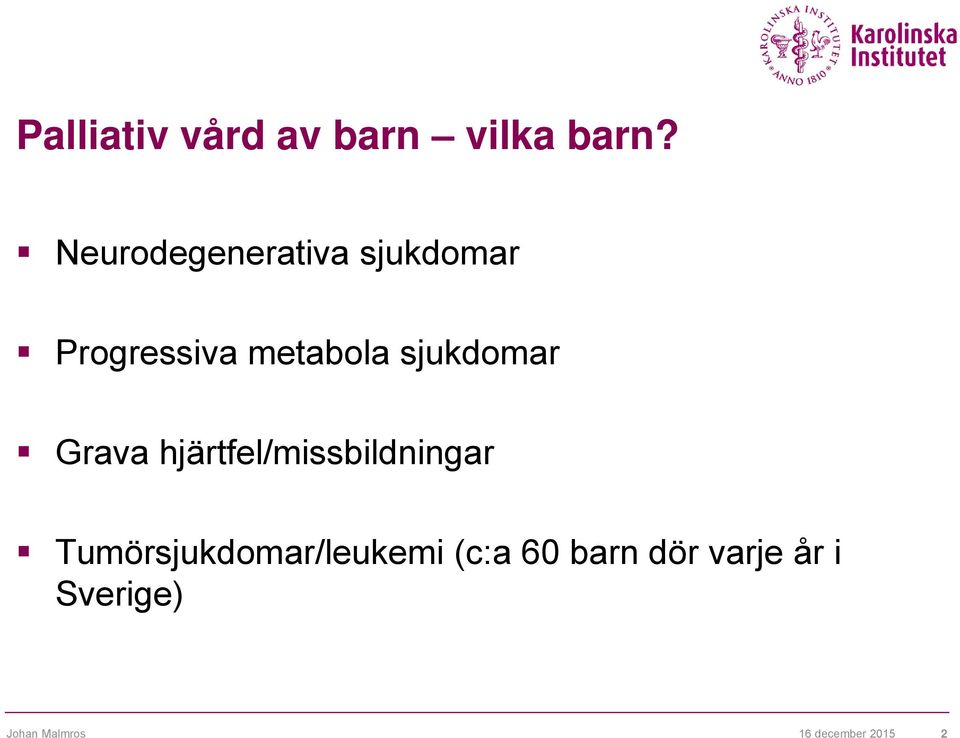 KAROLINSKA INSTITUTET ANNO 1810

Karolinska Institutet

Palliativ vård av barn – vilka barn?

▪ Neurodegenerativa sjukdomar

▪ Progressiva metabola sjukdomar

▪ Grava hjärtfel/missbildningar

▪ Tumörsjukdomar/leukemi (c:a 60 barn dör varje år i Sverige)

Johan Malmros

16 december 2015

2